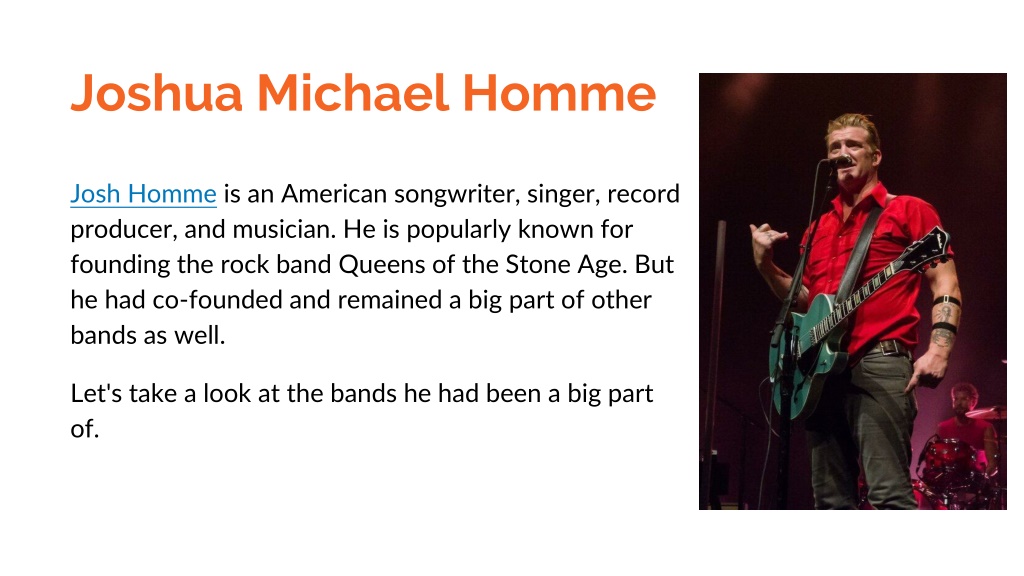 Joshua Michael Homme

Josh Homme is an American songwriter, singer, record producer, and musician. He is popularly known for founding the rock band Queens of the Stone Age. But he had co-founded and remained a big part of other bands as well.

Let's take a look at the bands he had been a big part of.